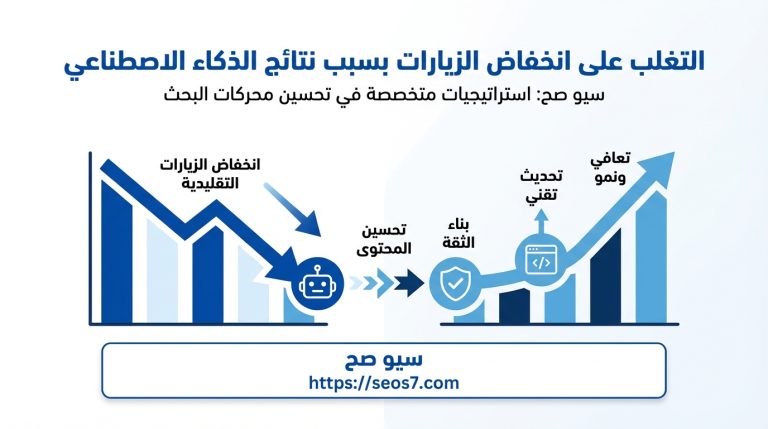 التغلب على انخفاض الزيارات بسبب نتائج الذكاء الاصطناعي

سيو صح: استراتيجيات متخصصة في تحسين محركات البحث

انخفاض الزيارات التقليدية

تحسين المحتوى

بناء الثقة

تحديث تقني

تعافي ونمو

سيو صح

https://seos7.com